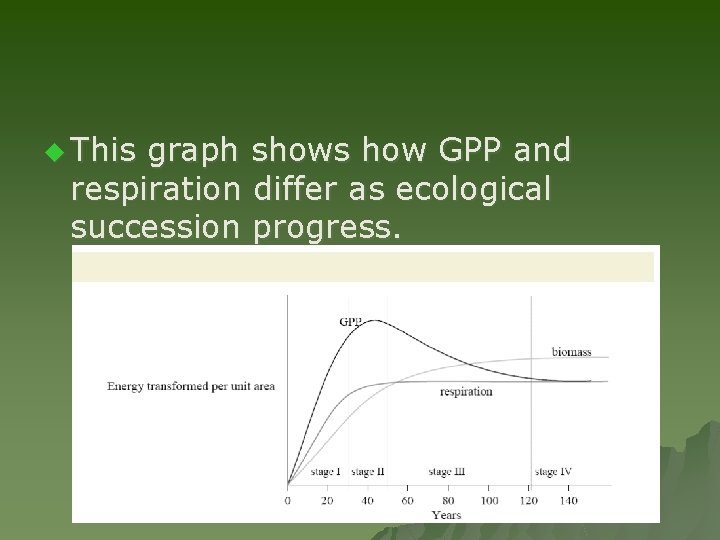 This graph shows how GPP and respiration differ as ecological succession progress.

Energy transformed per unit area

GPP

biomass

respiration

stage I

stage II

stage III

stage IV

0 20 40 60 80 100 120 140

Years